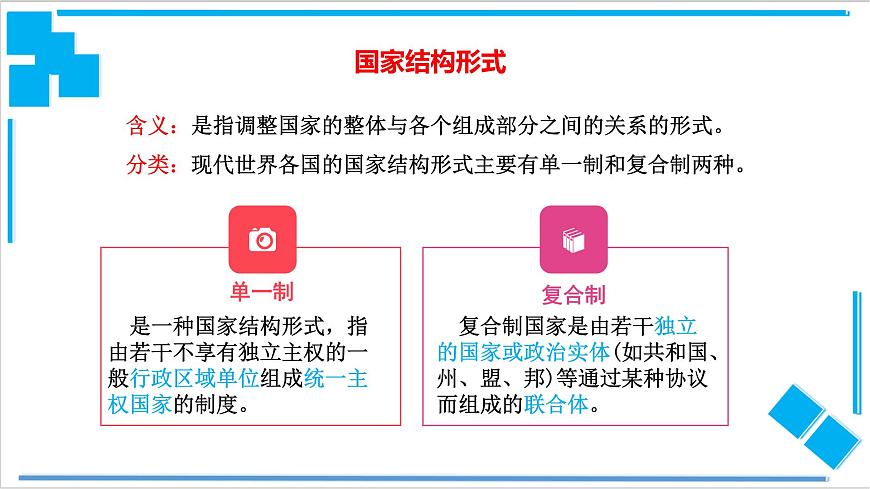 国家结构形式

含义：是指调整国家的整体与各个组成部分之间的关系的形式。

分类：现代世界各国的国家结构形式主要有单一制和复合制两种。

单一制

是一种国家结构形式，指由若干不享有独立主权的一般行政区域单位组成统一主权国家的制度。

复合制

复合制国家是由若干独立的国家或政治实体（如共和国、州、盟、邦）等通过某种协议而组成的联合体。